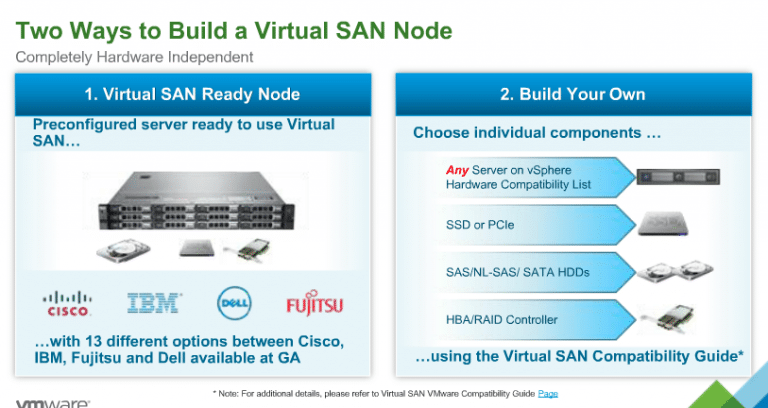 Two Ways to Build a Virtual SAN Node

Completely Hardware Independent

1. Virtual SAN Ready Node

Preconfigured server ready to use Virtual SAN…

CISCO

IBM

DELL

FUJITSU

…with 13 different options between Cisco, IBM, Fujitsu and Dell available at GA

2. Build Your Own

Choose individual components …

Any Server on vSphere Hardware Compatibility List

SSD or PCIe

SAS/NL-SAS/ SATA HDDs

HBA/RAID Controller

…using the Virtual SAN Compatibility Guide*

* Note: For additional details, please refer to Virtual SAN VMware Compatibility Guide Page

vmware